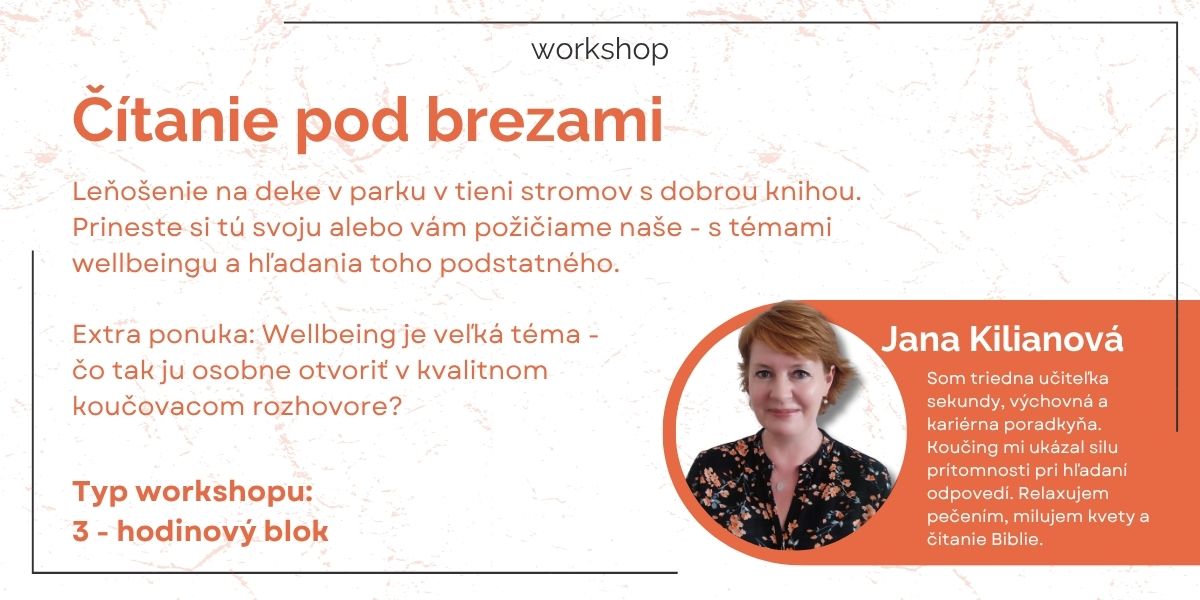 workshop

Čítanie pod brezami

Leňošenie na deke v parku v tieni stromov s dobrou knihou. Prineste si tú svoju alebo vám požičiame naše - s témami wellbeingu a hľadania toho podstatného.

Extra ponuka: Wellbeing je veľká téma - čo tak ju osobne otvoriť v kvalitnom koučovacom rozhovore?

Typ workshopu:
3 - hodinový blok

Jana Kilianová

Som triedna učiteľka sekundy, výchovná a kariérna poradkyňa. Koučing mi ukázal silu prítomnosti pri hľadaní odpovedí. Relaxujem pečením, milujem kvety a čítanie Biblie.